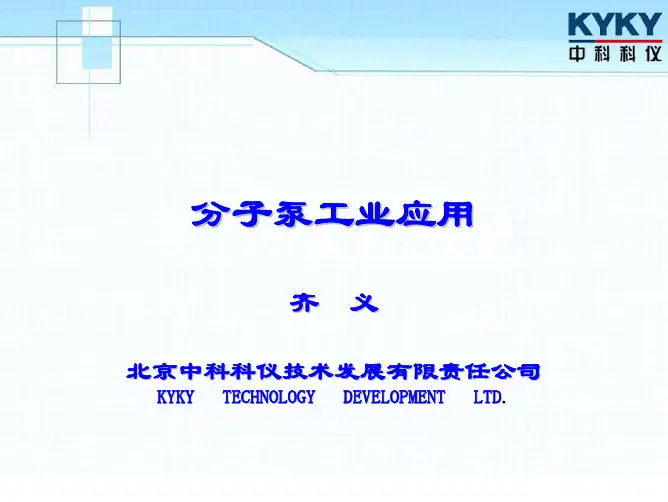 KYKY
中科科仪

分子泵工业应用

齐 义

北京中科科仪技术发展有限责任公司
KYKY TECHNOLOGY DEVELOPMENT LTD.